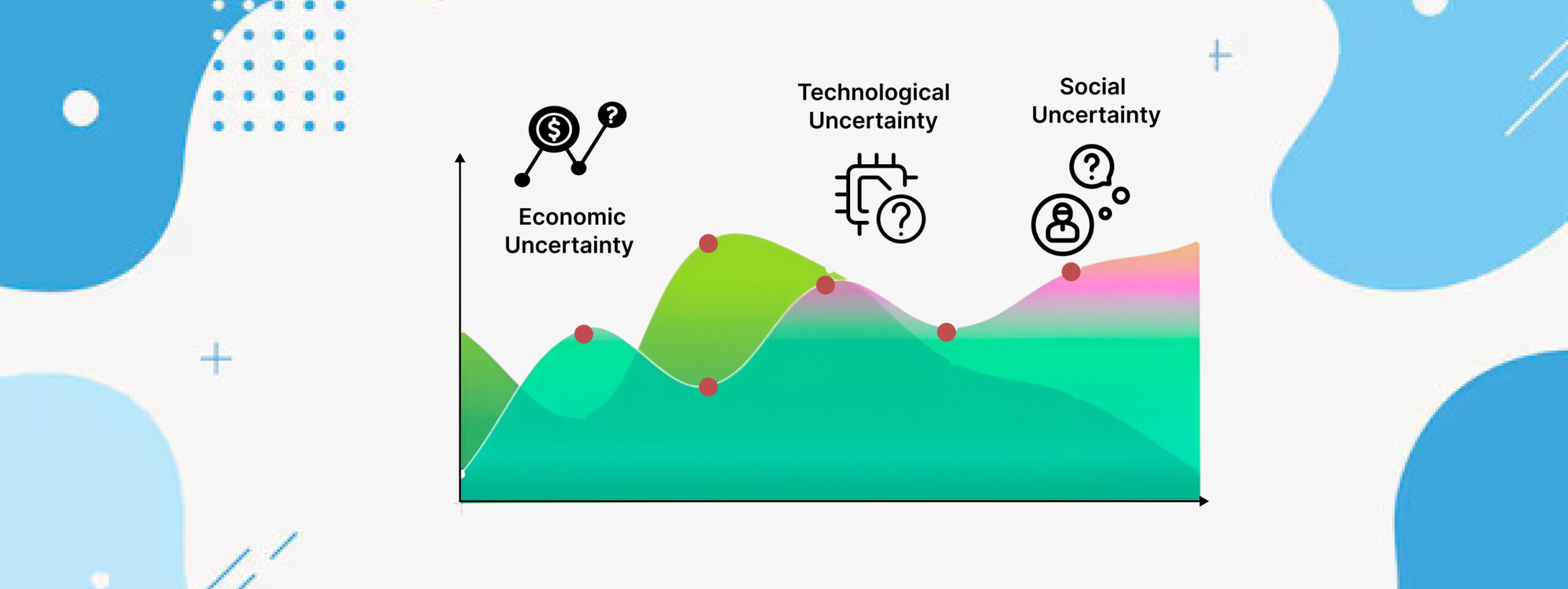 Economic Uncertainty

Technological Uncertainty

Social Uncertainty